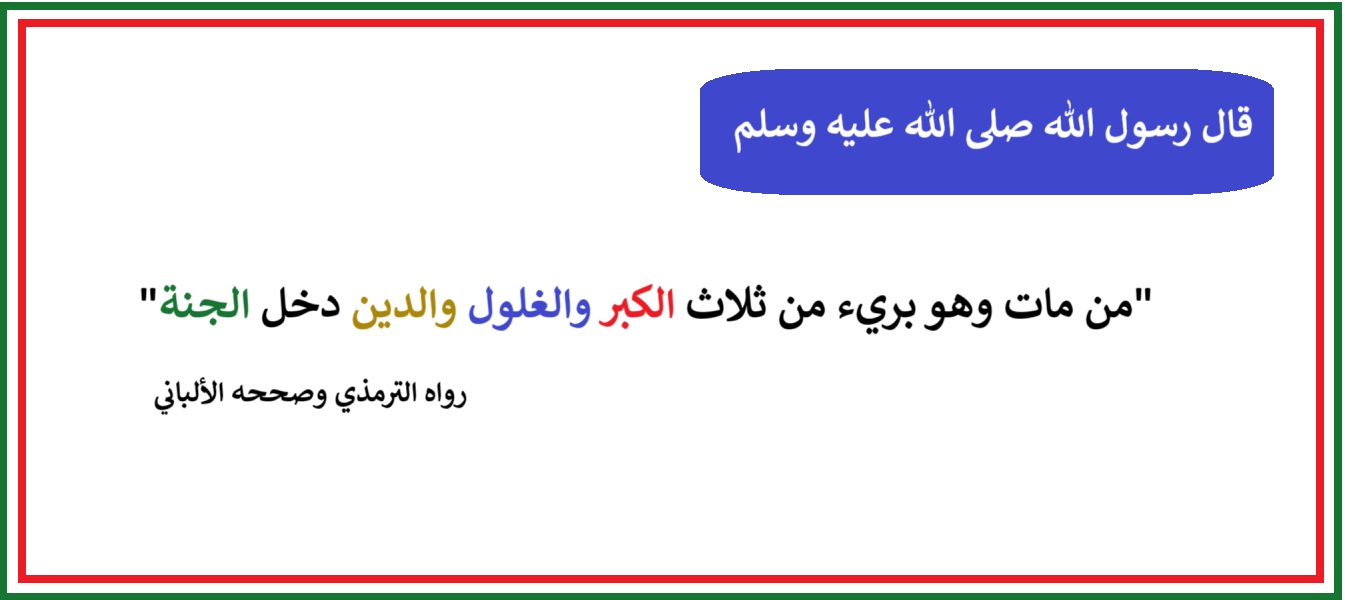 قال رسول الله صلى الله عليه وسلم

"من مات وهو بريء من ثلاث الكبر والغلول والدين دخل الجنة"

رواه الترمذي وصححه الألباني